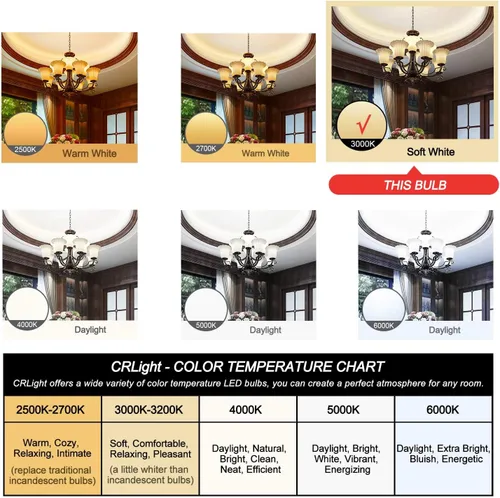 2500K Warm White

2700K Warm White

√ 3000K Soft White

THIS BULB

4000K Daylight

5000K Daylight

6000K Daylight

CRLight - COLOR TEMPERATURE CHART

CRLight offers a wide variety of color temperature LED bulbs, you can create a perfect atmosphere for any room.

| 2500K-2700K | 3000K-3200K | 4000K | 5000K | 6000K |
|---|---|---|---|---|
| Warm, Cozy, Relaxing, Intimate (replace traditional incandescent bulbs) | Soft, Comfortable, Relaxing, Pleasant (a little whiter than incandescent bulbs) | Daylight, Natural, Bright, Clean, Neat, Efficient | Daylight, Bright, White, Vibrant, Energizing | Daylight, Extra Bright, Bluish, Energetic |